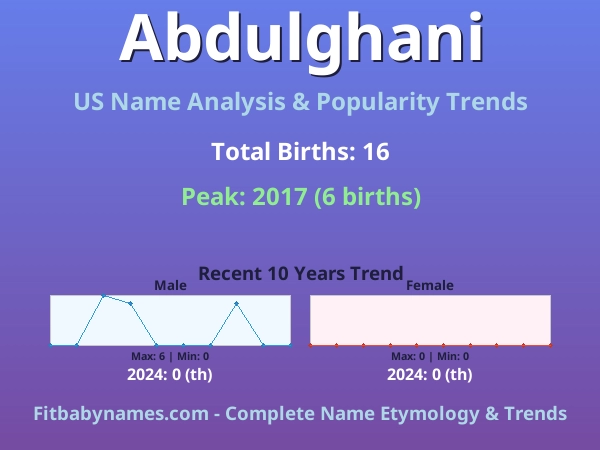 Abdulghani

US Name Analysis & Popularity Trends

Total Births: 16

Peak: 2017 (6 births)

Recent 10 Years Trend

Male

Max: 6 | Min: 0

2024: 0 (th)

Female

Max: 0 | Min: 0

2024: 0 (th)

Fitbabynames.com - Complete Name Etymology & Trends